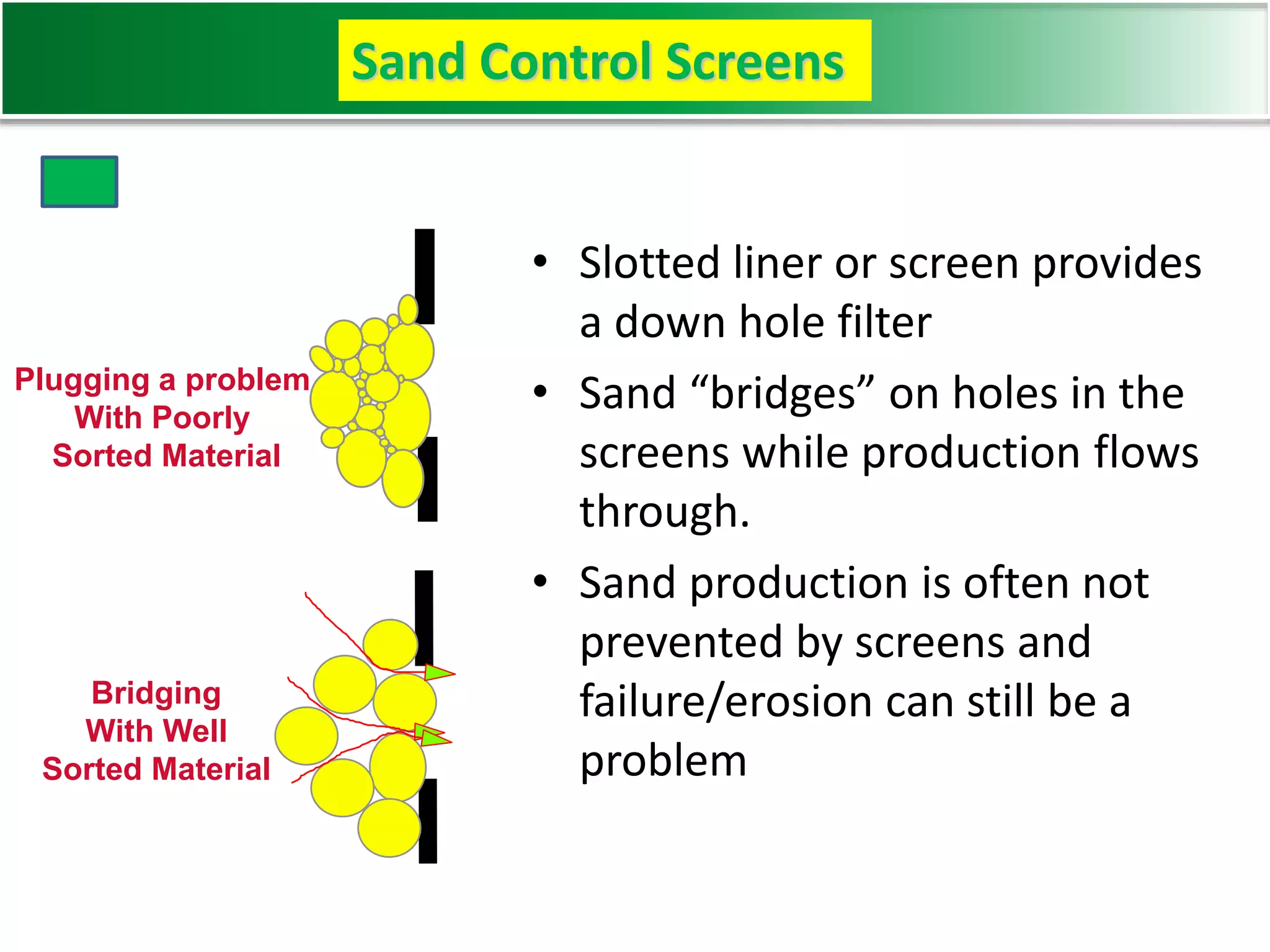 Sand Control Screens

Plugging a problem With Poorly Sorted Material

Bridging With Well Sorted Material

• Slotted liner or screen provides a down hole filter

• Sand “bridges” on holes in the screens while production flows through.

• Sand production is often not prevented by screens and failure/erosion can still be a problem